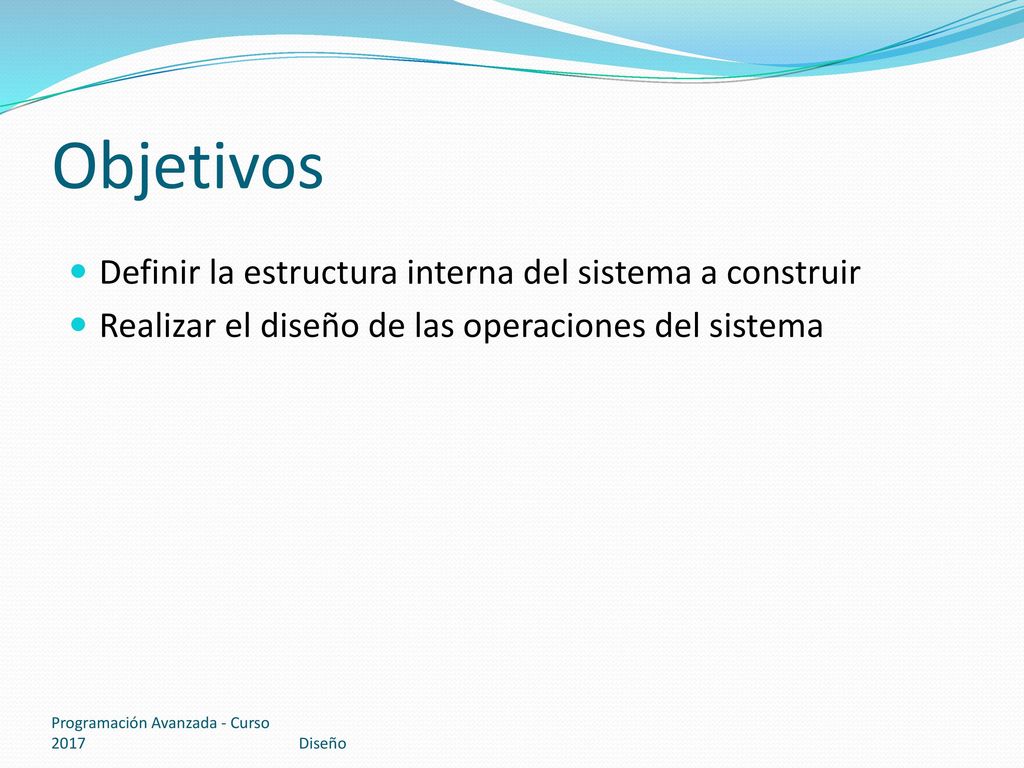 Objetivos

Definir la estructura interna del sistema a construir
Realizar el diseño de las operaciones del sistema

Programación Avanzada - Curso 2017

Diseño